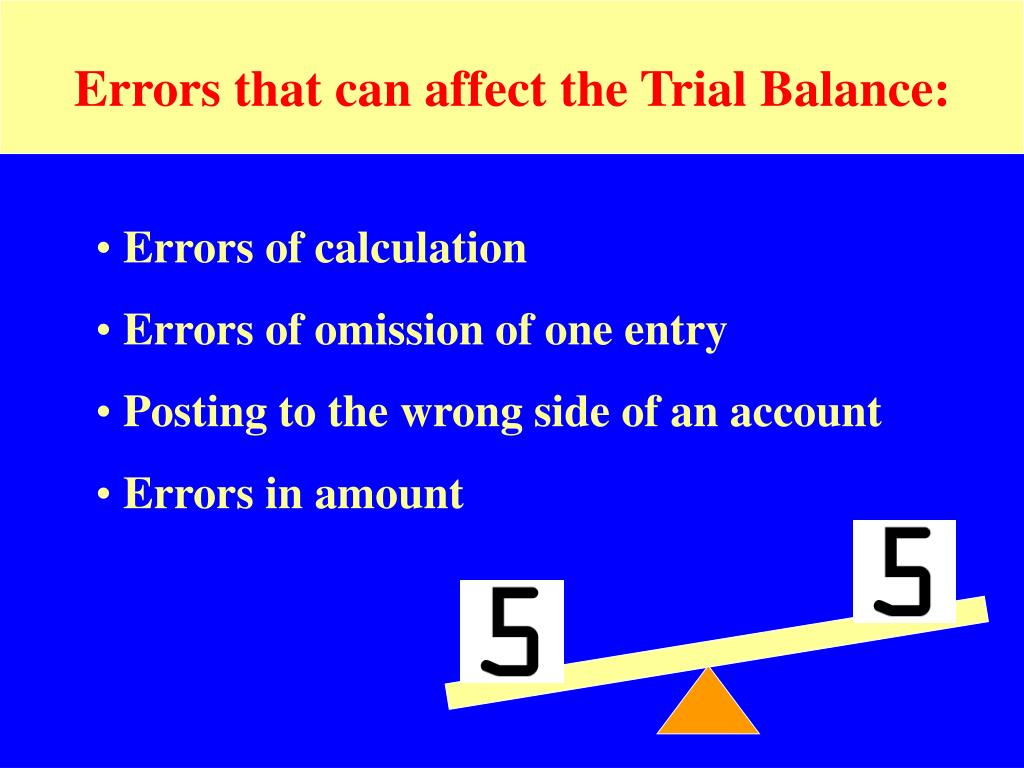 Errors that can affect the Trial Balance:

• Errors of calculation

• Errors of omission of one entry

• Posting to the wrong side of an account

• Errors in amount

5

5